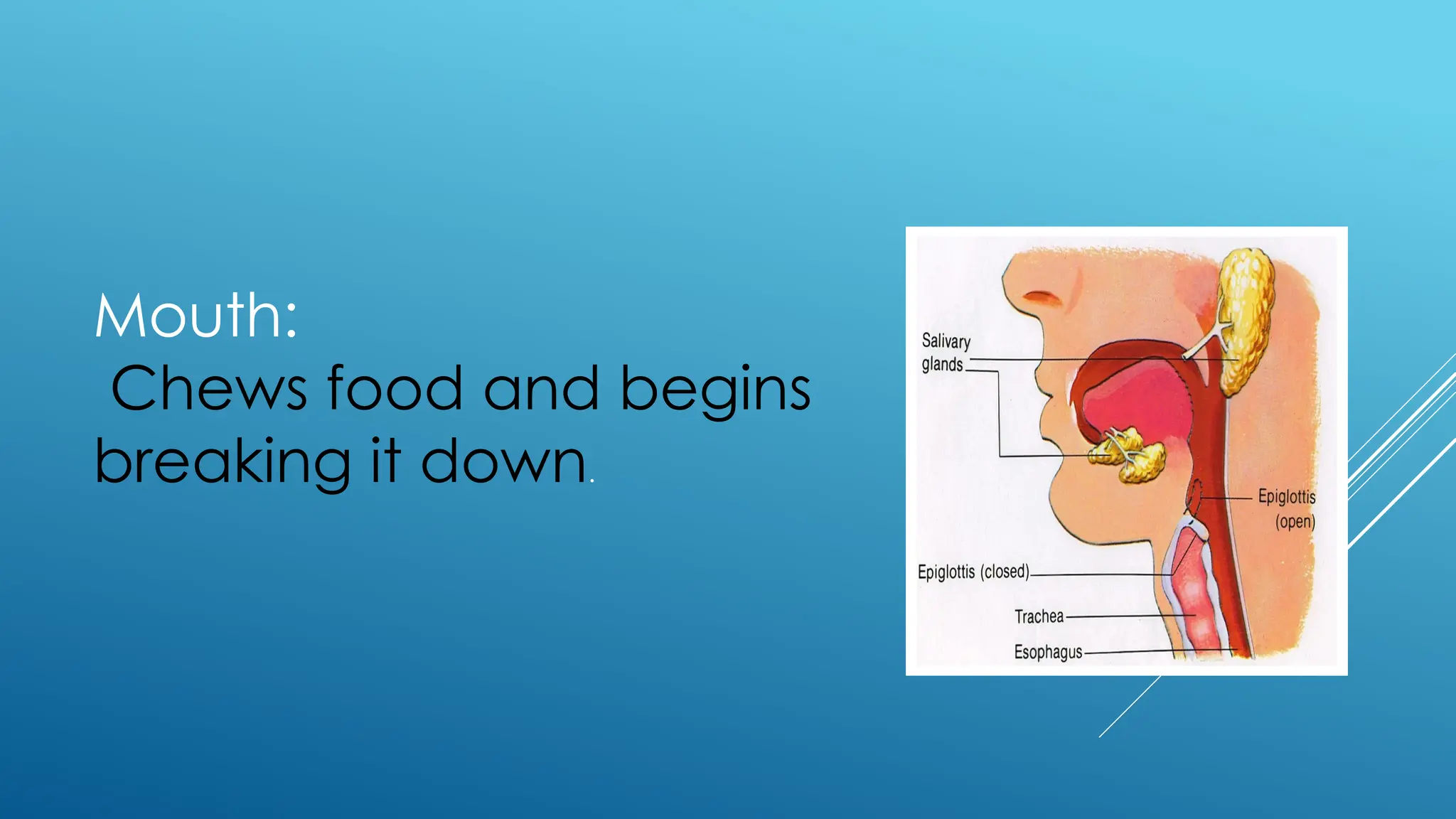 Mouth:
Chews food and begins breaking it down.

Salivary glands

Epiglottis (open)

Epiglottis (closed)

Trachea

Esophagus